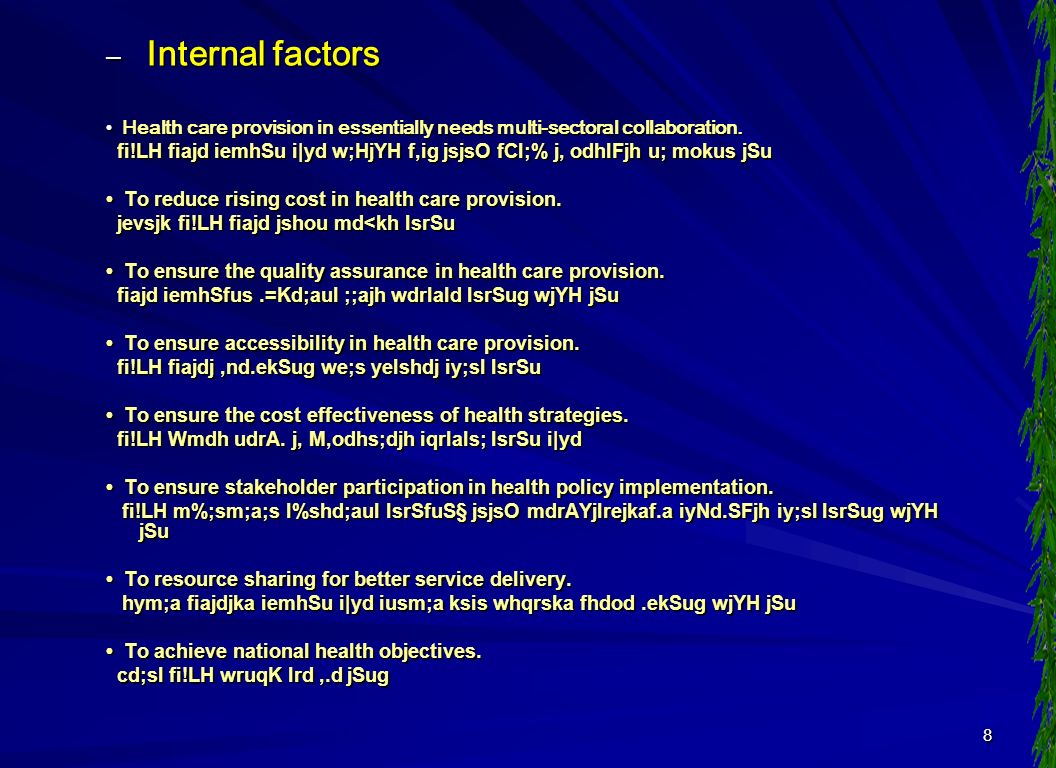 – Internal factors

• Health care provision in essentially needs multi-sectoral collaboration.
fi!LH fiajd iemhSu i|yd w;HjYH f,ig jsjsO fCI;% j, odhlFjh u; mokus jSu

• To reduce rising cost in health care provision.
jevsjk fi!LH fiajd jshou md<kh lsrSu

• To ensure the quality assurance in health care provision.
fiajd iemhSfus .=Kd;aul ;;ajh wdrlald lsrSug wjYH jSu

• To ensure accessibility in health care provision.
fi!LH fiajdj ,nd.ekSug we;s yelshdj iy;sl lsrSu

• To ensure the cost effectiveness of health strategies.
fi!LH Wmdh udrA. j, M,odhs;djh iqrlals; lsrSu i|yd

• To ensure stakeholder participation in health policy implementation.
fi!LH m%;sm;a;s l%shd;aul lsrSfuS§ jsjsO mdrAYjlrejkaf.a iyNd.SFjh iy;sl lsrSug wjYH jSu

• To resource sharing for better service delivery.
hym;a fiajdjka iemhSu i|yd iusm;a ksis whqrska fhdod .ekSug wjYH jSu

• To achieve national health objectives.
cd;sl fi!LH wruqK lrd ,.d jSug

8